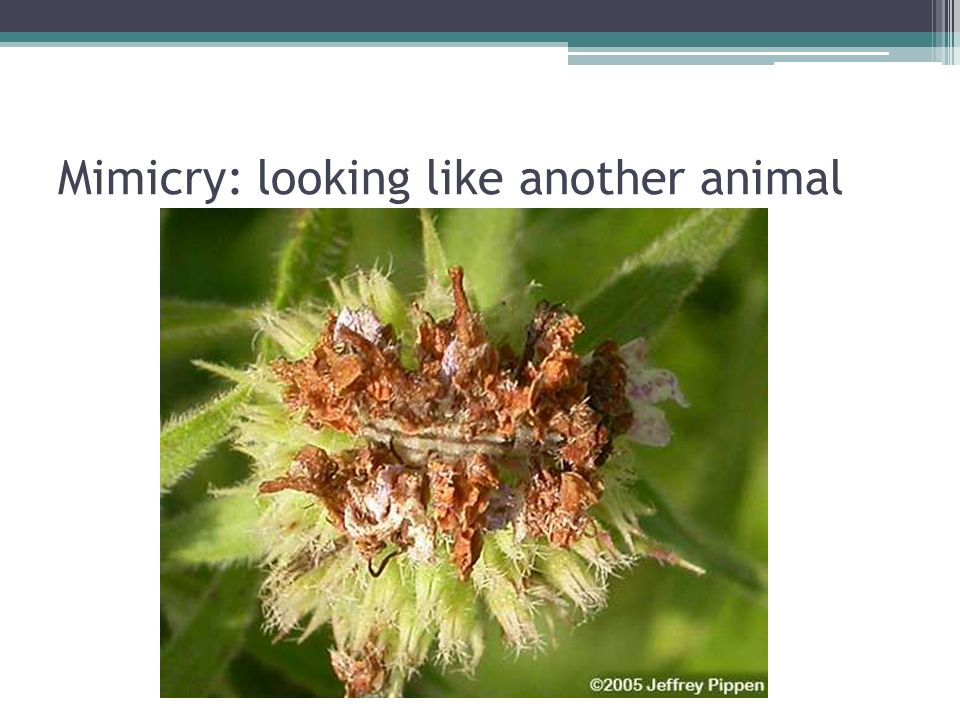 Mimicry: looking like another animal

©2005 Jeffrey Pippen